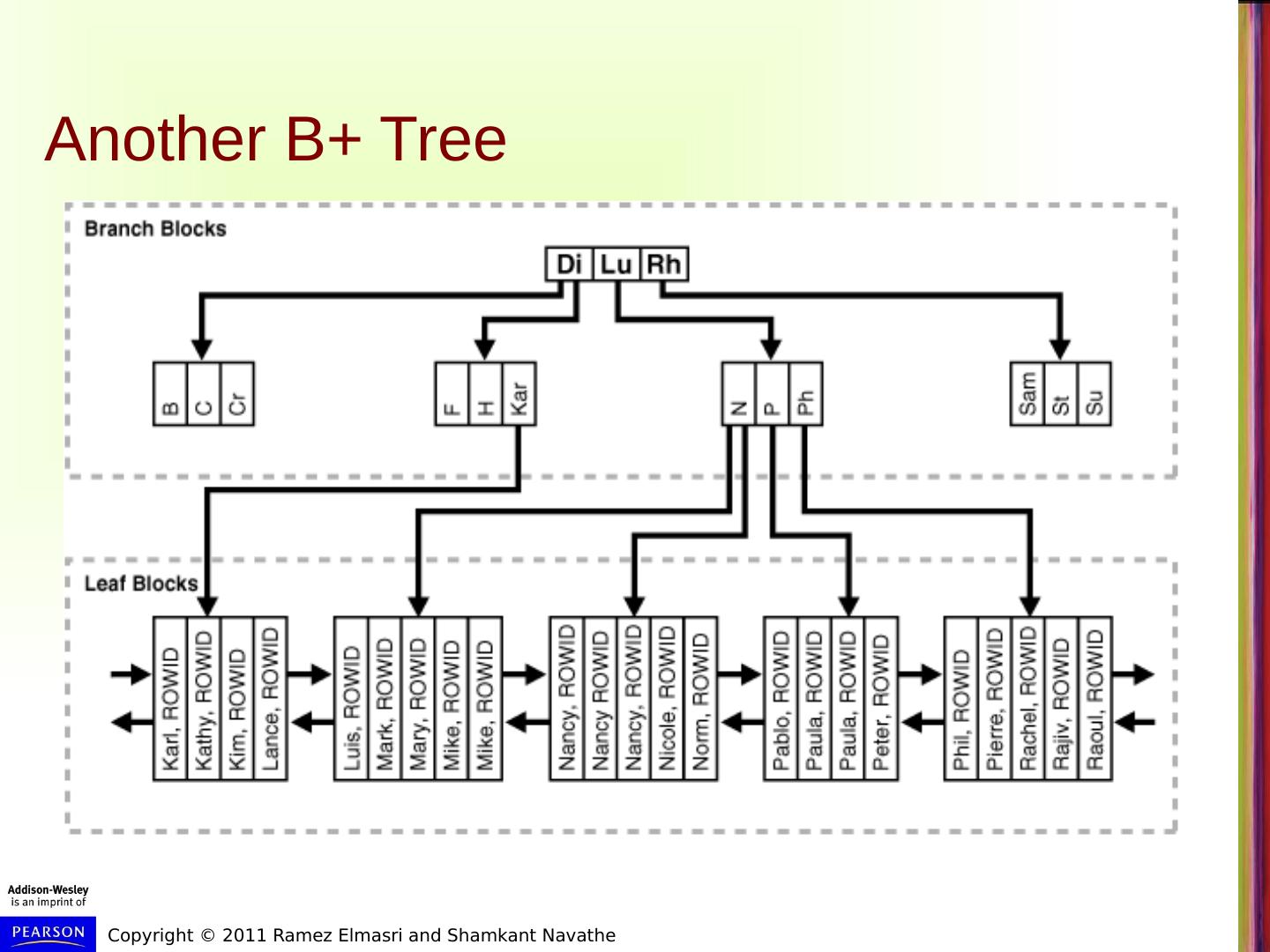 Another B+ Tree

Branch Blocks

Di Lu Rh

B C Cr

F H Kar

N P Ph

Sam St Su

Leaf Blocks

Karl, ROWID
Kathy, ROWID
Kim, ROWID
Lance, ROWID

Luis, ROWID
Mark, ROWID
Mary, ROWID
Mike, ROWID
Mike, ROWID

Nancy, ROWID
Nancy ROWID
Nancy, ROWID
Nicole, ROWID
Norm, ROWID

Pablo, ROWID
Paula, ROWID
Paula, ROWID
Peter, ROWID

Phil, ROWID
Pierre, ROWID
Rachel, ROWID
Rajiv, ROWID
Raoul, ROWID

Addison-Wesley
is an imprint of

PEARSON

Copyright © 2011 Ramez Elmasri and Shamkant Navathe